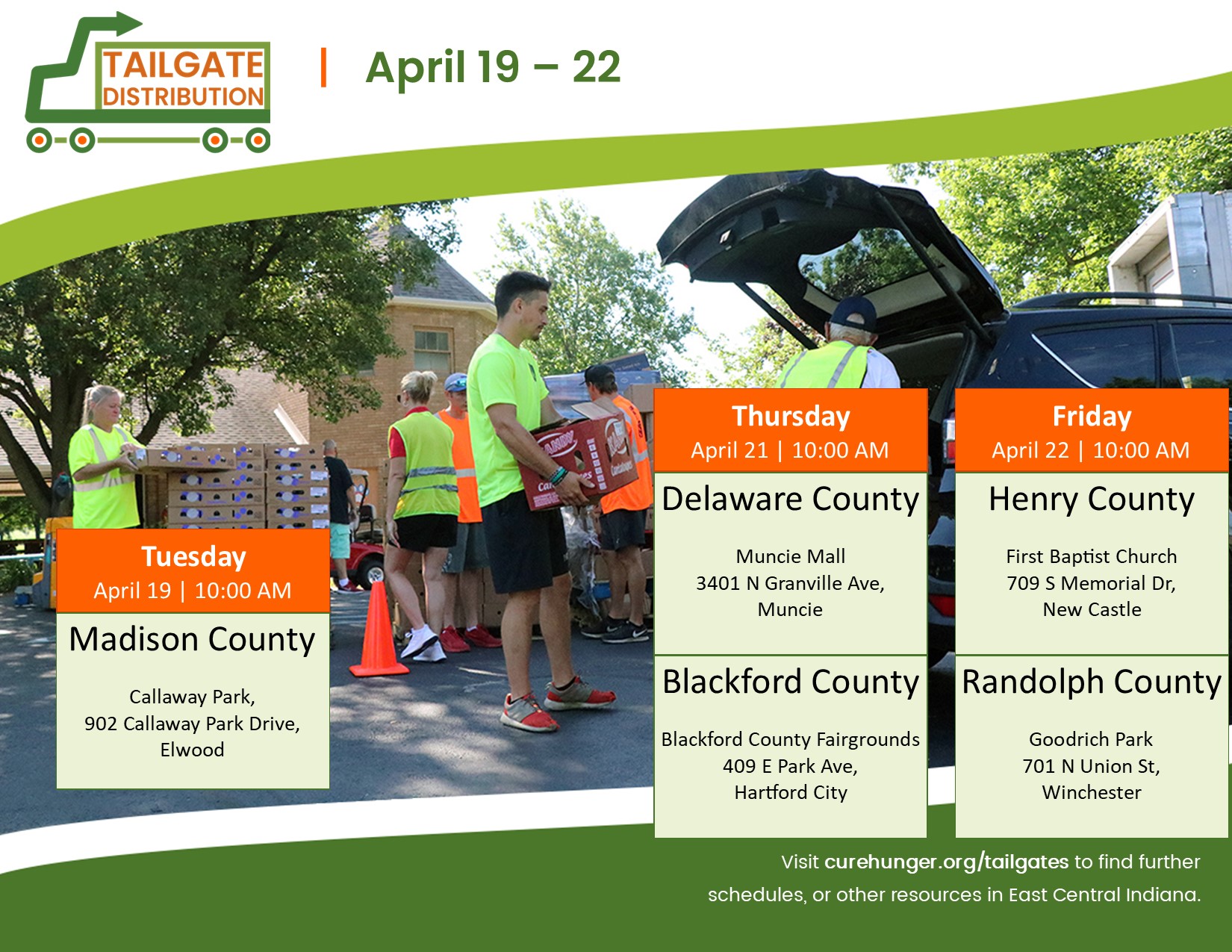 TAILGATE DISTRIBUTION

| April 19 – 22

Tuesday
April 19 | 10:00 AM

Madison County

Callaway Park,
902 Callaway Park Drive,
Elwood

Thursday
April 21 | 10:00 AM

Delaware County

Muncie Mall
3401 N Granville Ave,
Muncie

Blackford County

Blackford County Fairgrounds
409 E Park Ave,
Hartford City

Friday
April 22 | 10:00 AM

Henry County

First Baptist Church
709 S Memorial Dr,
New Castle

Randolph County

Goodrich Park
701 N Union St,
Winchester

Visit curehunger.org/tailgates to find further schedules, or other resources in East Central Indiana.